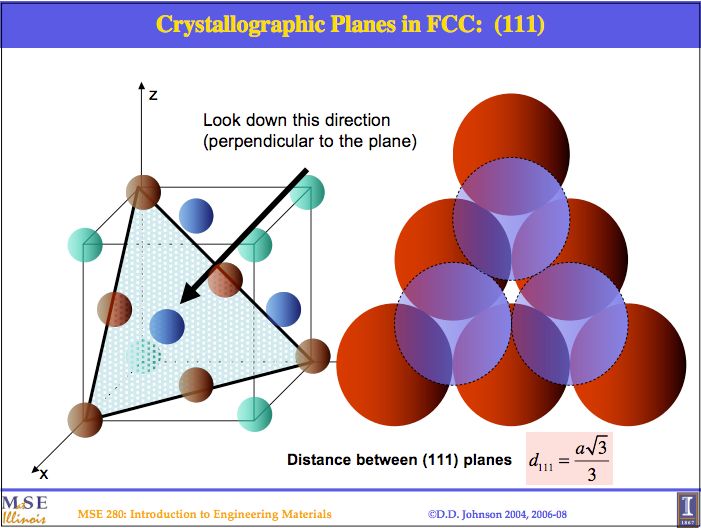 Crystallographic Planes in FCC: (111)

z

Look down this direction (perpendicular to the plane)

x

Distance between (111) planes $d_{111} = \frac{a\sqrt{3}}{3}$

MSE Illinois

MSE 280: Introduction to Engineering Materials

©D.D. Johnson 2004, 2006-08

I 1867